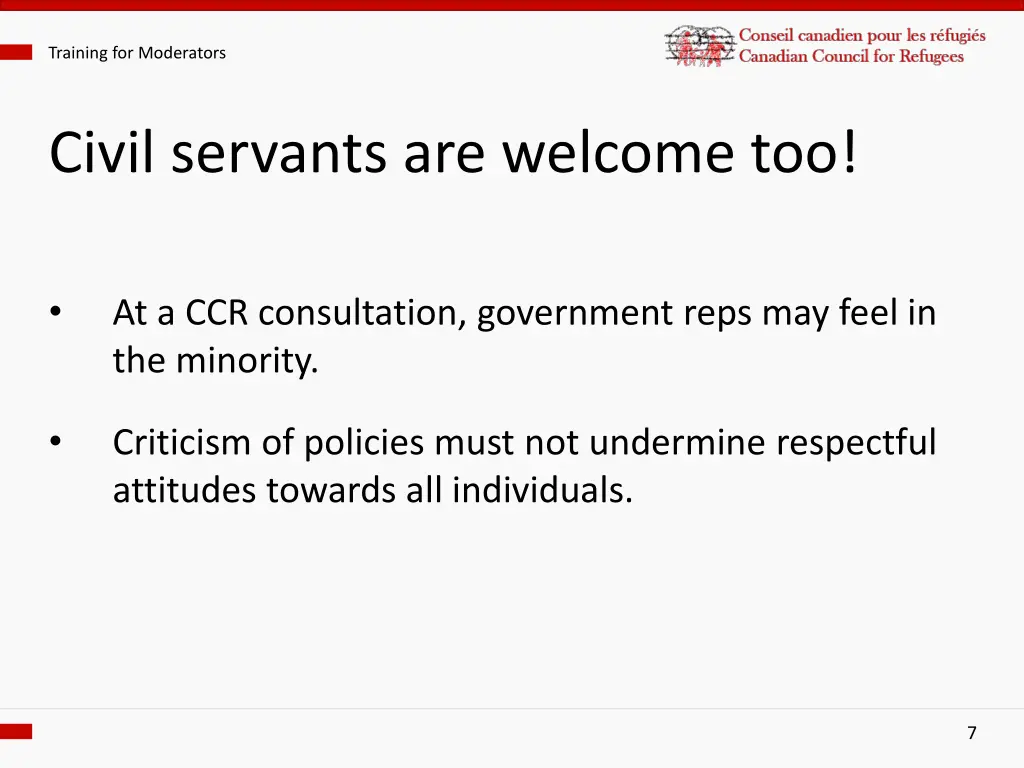 Training for Moderators

Conseil canadien pour les réfugiés
Canadian Council for Refugees

Civil servants are welcome too!

• At a CCR consultation, government reps may feel in the minority.

• Criticism of policies must not undermine respectful attitudes towards all individuals.

7